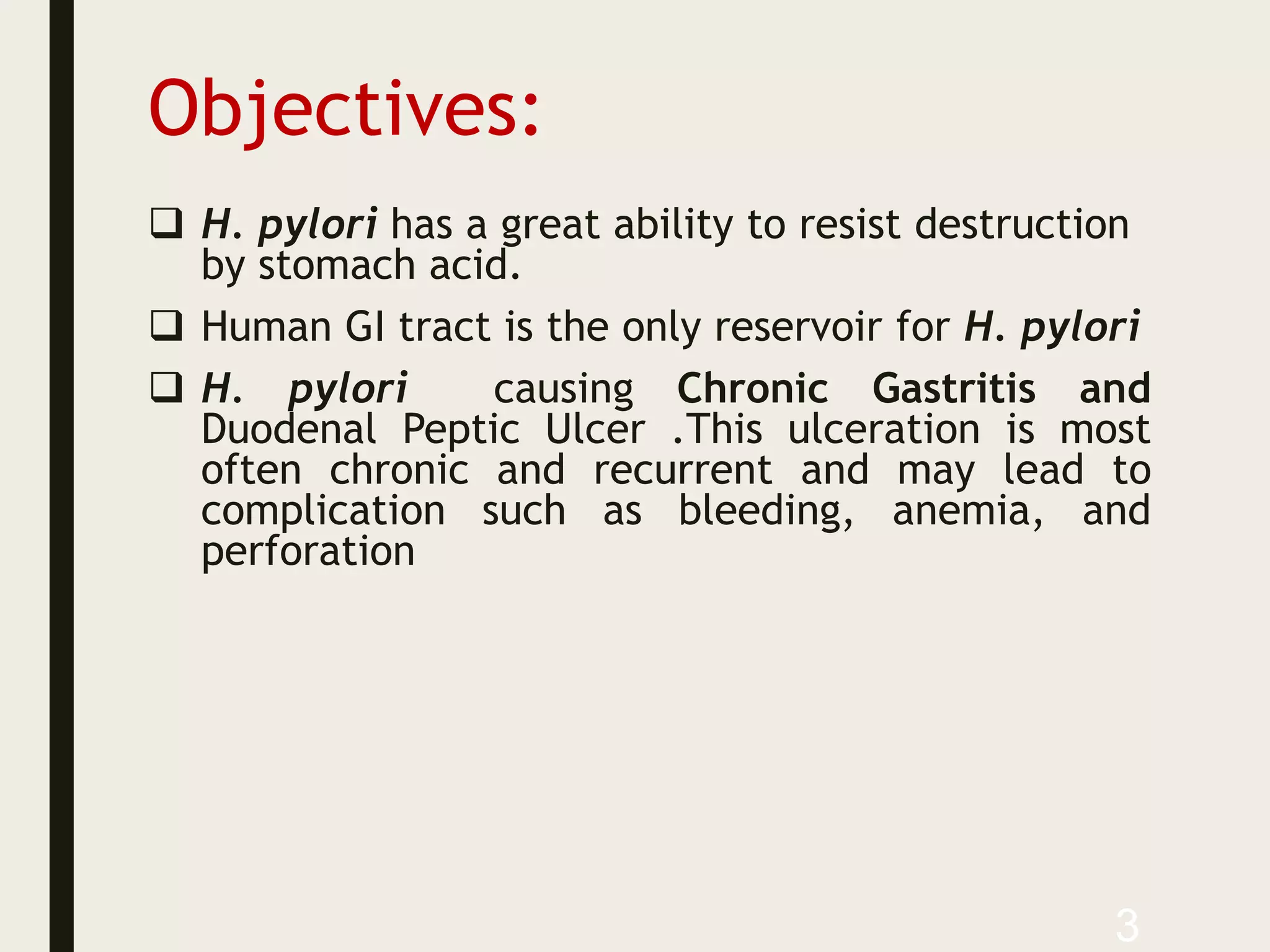 Objectives:

❑ H. pylori has a great ability to resist destruction by stomach acid.

❑ Human GI tract is the only reservoir for H. pylori

❑ H. pylori causing Chronic Gastritis and Duodenal Peptic Ulcer .This ulceration is most often chronic and recurrent and may lead to complication such as bleeding, anemia, and perforation

3